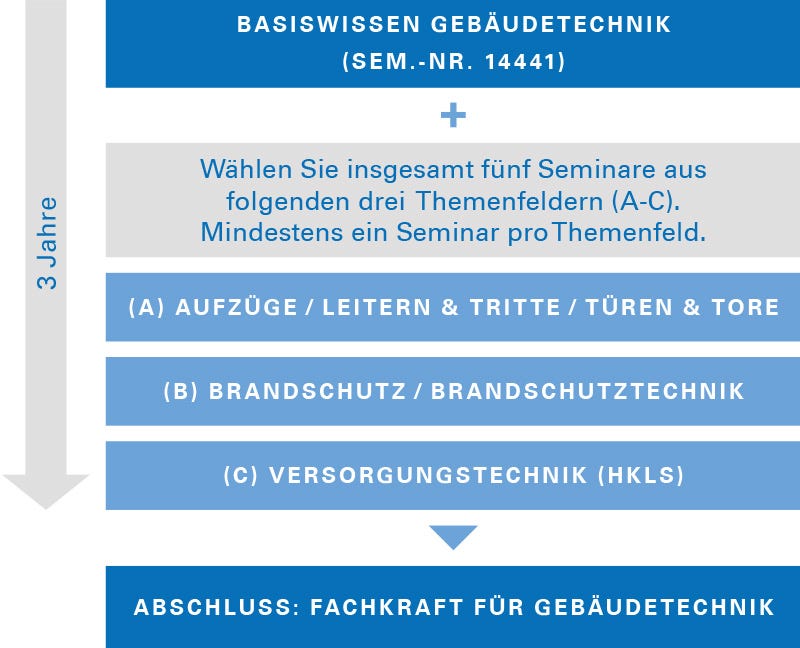 3 Jahre

BASISWISSEN GEBÄUDETECHNIK
(SEM.-NR. 14441)

+

Wählen Sie insgesamt fünf Seminare aus folgenden drei Themenfeldern (A-C). Mindestens ein Seminar pro Themenfeld.

(A) AUFZÜGE / LEITERN & TRITTE / TÜREN & TORE

(B) BRANDSCHUTZ / BRANDSCHUTZTECHNIK

(C) VERSORGUNGSTECHNIK (HKLS)

ABSCHLUSS: FACHKRAFT FÜR GEBÄUDETECHNIK